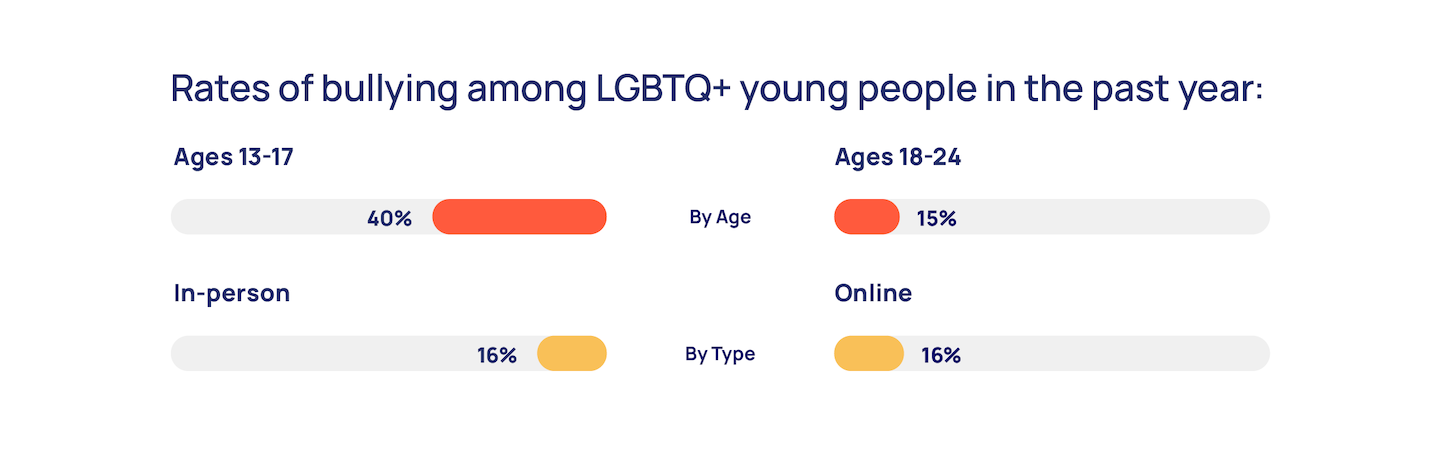 Rates of bullying among LGBTQ+ young people in the past year:

Ages 13-17

40%

By Age

Ages 18-24

15%

In-person

16%

By Type

Online

16%